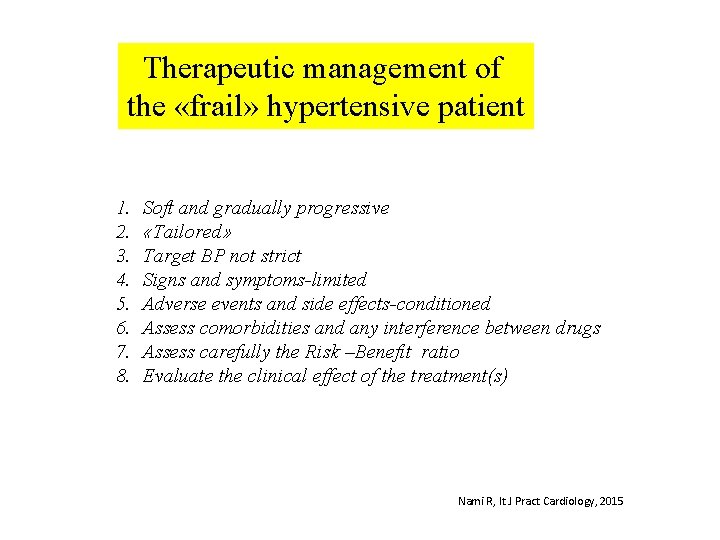 Therapeutic management of the «frail» hypertensive patient

1. Soft and gradually progressive
2. «Tailored»
3. Target BP not strict
4. Signs and symptoms-limited
5. Adverse events and side effects-conditioned
6. Assess comorbidities and any interference between drugs
7. Assess carefully the Risk –Benefit ratio
8. Evaluate the clinical effect of the treatment(s)

Nami R, It J Pract Cardiology, 2015